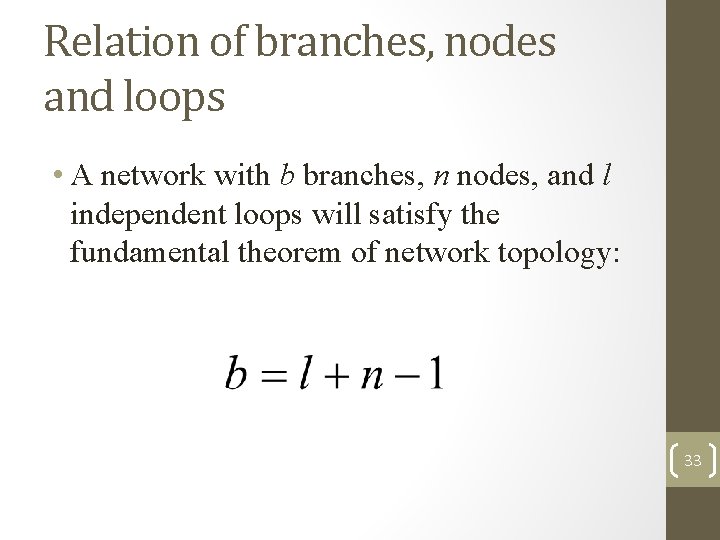 Relation of branches, nodes and loops

• A network with $b$ branches, $n$ nodes, and $l$ independent loops will satisfy the fundamental theorem of network topology:

$b = l + n - 1$

33